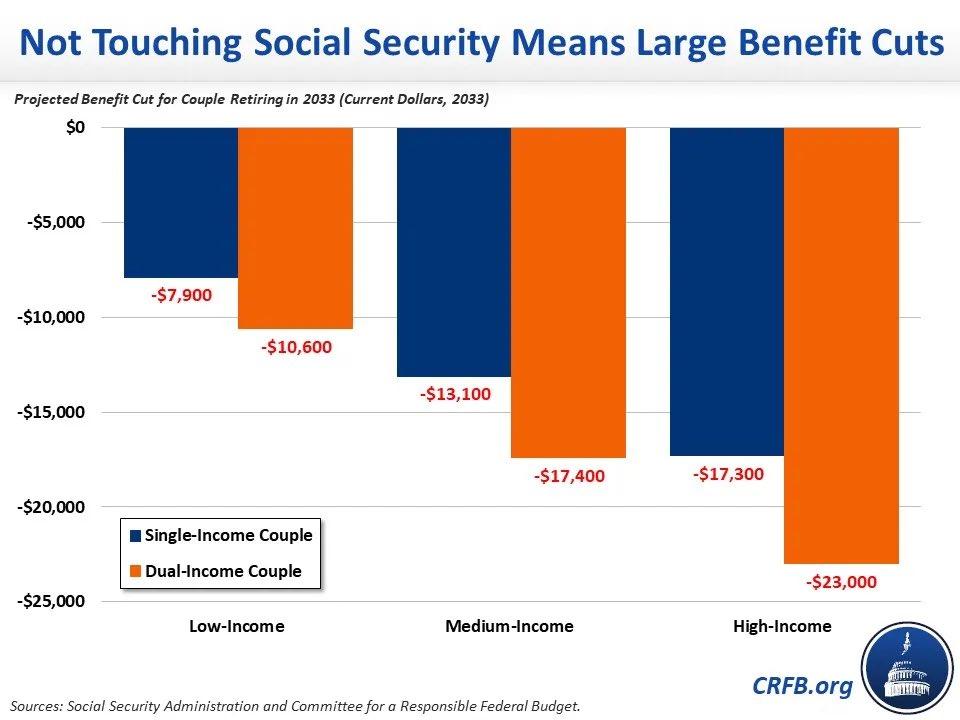 Not Touching Social Security Means Large Benefit Cuts

Projected Benefit Cut for Couple Retiring in 2033 (Current Dollars, 2033)

$0
-$5,000
-$10,000
-$15,000
-$20,000
-$25,000

-$7,900
-$10,600
-$13,100
-$17,400
-$17,300
-$23,000

Single-Income Couple
Dual-Income Couple

Low-Income
Medium-Income
High-Income

CRFB.org

Sources: Social Security Administration and Committee for a Responsible Federal Budget.